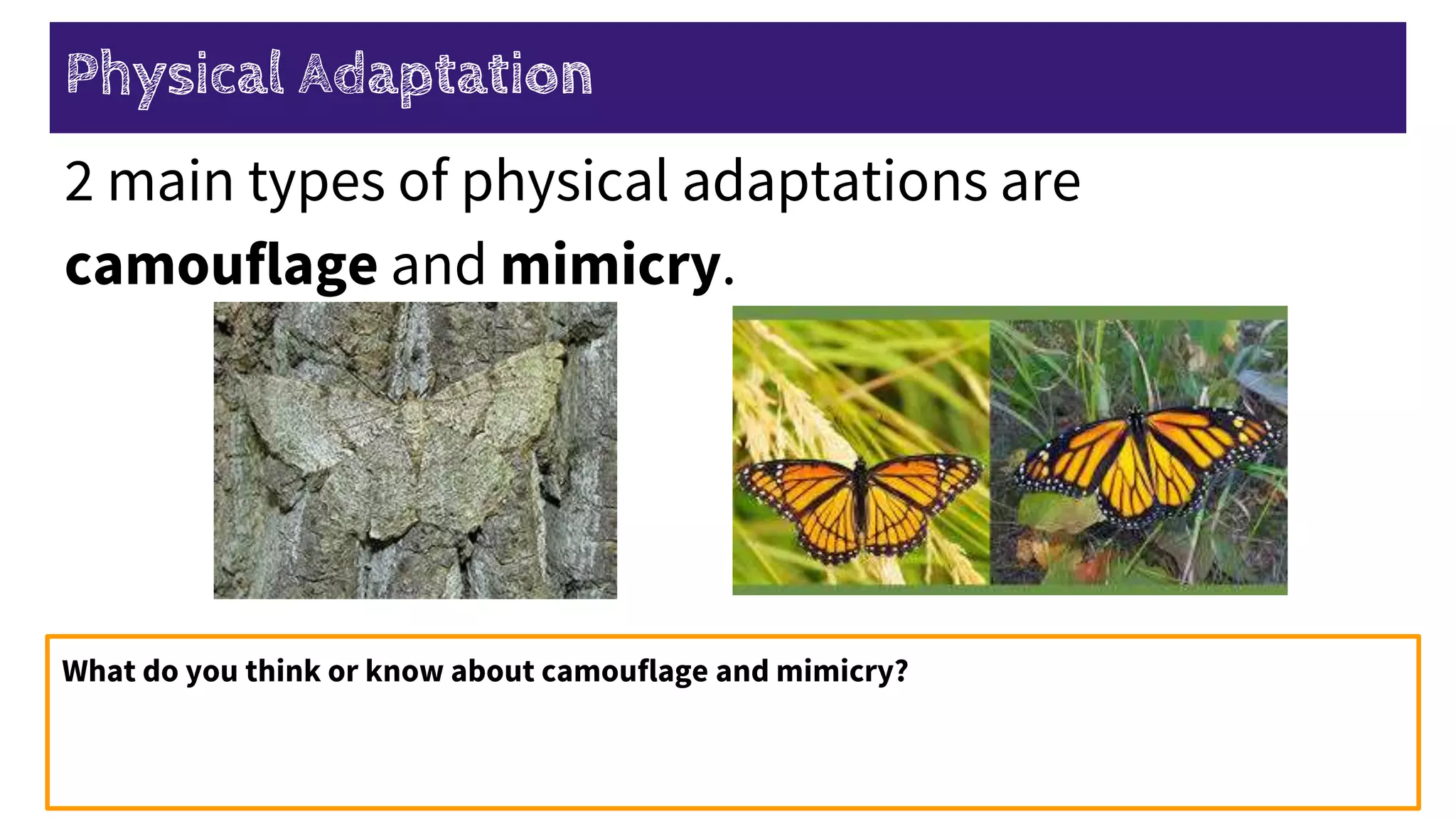 Physical Adaptation

2 main types of physical adaptations are camouflage and mimicry.

What do you think or know about camouflage and mimicry?